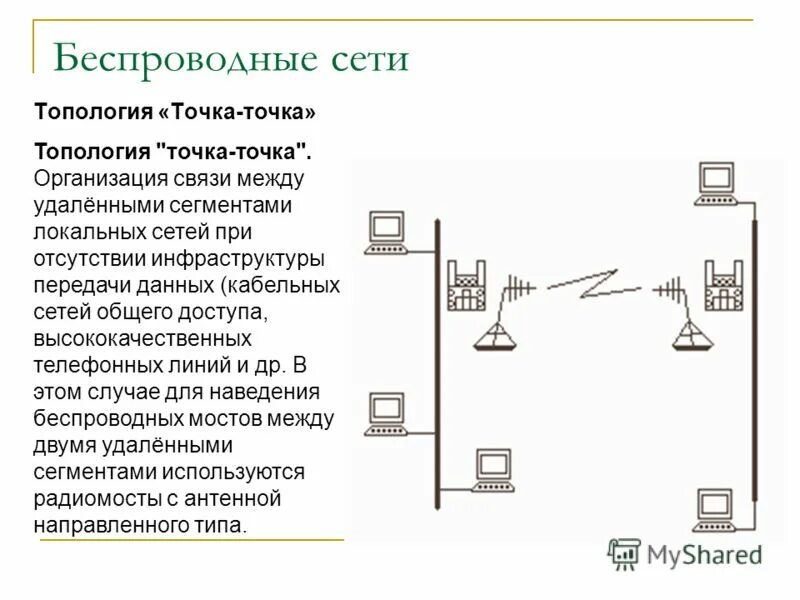 Беспроводные сети

Топология «Точка-точка»

Топология "точка-точка". Организация связи между удалёнными сегментами локальных сетей при отсутствии инфраструктуры передачи данных (кабельных сетей общего доступа, высококачественных телефонных линий и др. В этом случае для наведения беспроводных мостов между двумя удалёнными сегментами используются радиомосты с антенной направленного типа.

MyShared